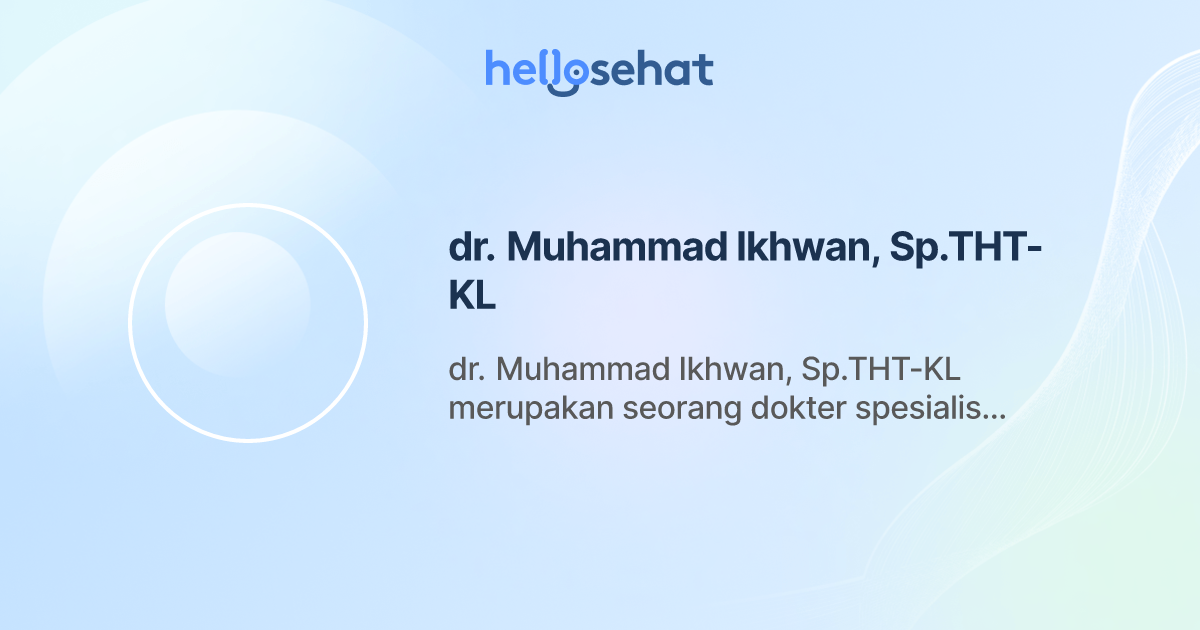 hellosehat

dr. Muhammad Ikhwan, Sp.THT-KL

dr. Muhammad Ikhwan, Sp.THT-KL merupakan seorang dokter spesialis...